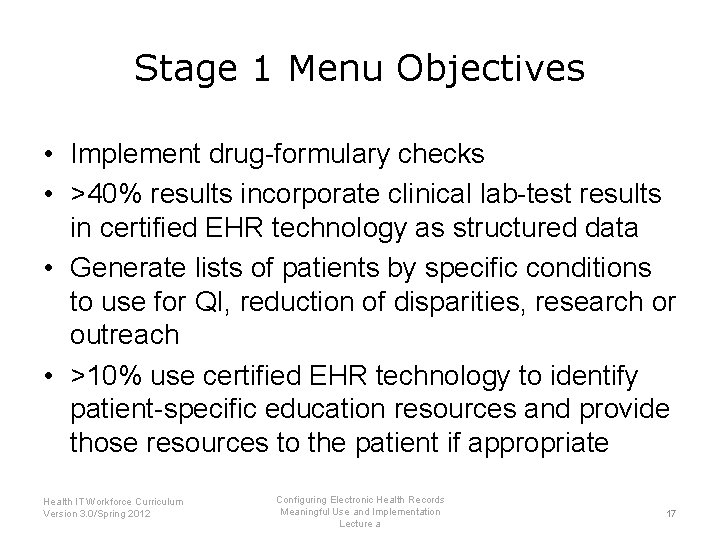 Stage 1 Menu Objectives

• Implement drug-formulary checks
• >40% results incorporate clinical lab-test results in certified EHR technology as structured data
• Generate lists of patients by specific conditions to use for QI, reduction of disparities, research or outreach
• >10% use certified EHR technology to identify patient-specific education resources and provide those resources to the patient if appropriate

Health IT Workforce Curriculum
Version 3.0/Spring 2012

Configuring Electronic Health Records
Meaningful Use and Implementation
Lecture a

17